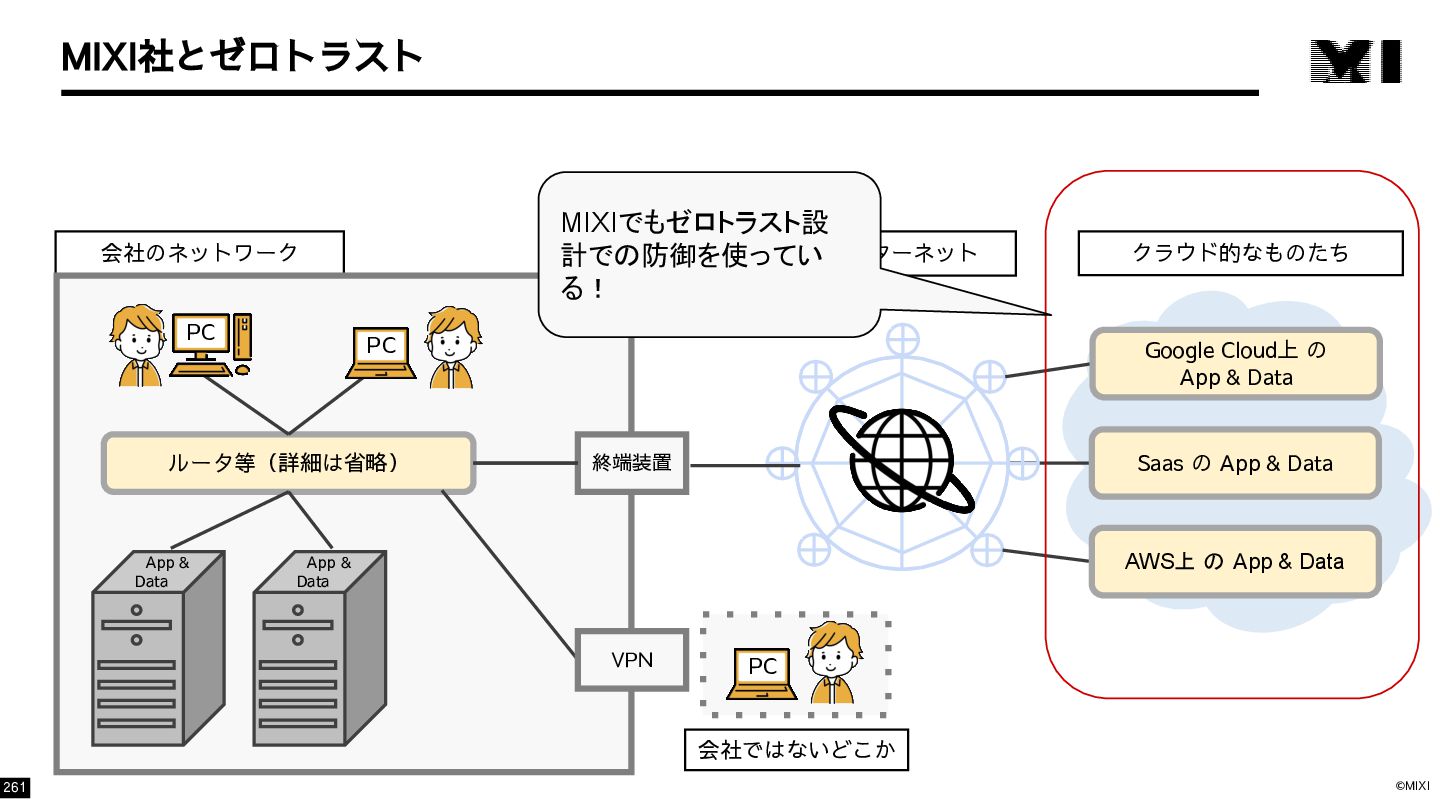 MIXI社とゼロトラスト

MIXI

会社のネットワーク

MIXIでもゼロトラスト設計での防御を使っている！

ターネット

クラウド的なものたち

PC

PC

ルータ等（詳細は省略）

終端装置

Google Cloud上 の App & Data

Saas の App & Data

AWS上 の App & Data

App & Data

App & Data

VPN

PC

会社ではないどこか

261

©MIXI